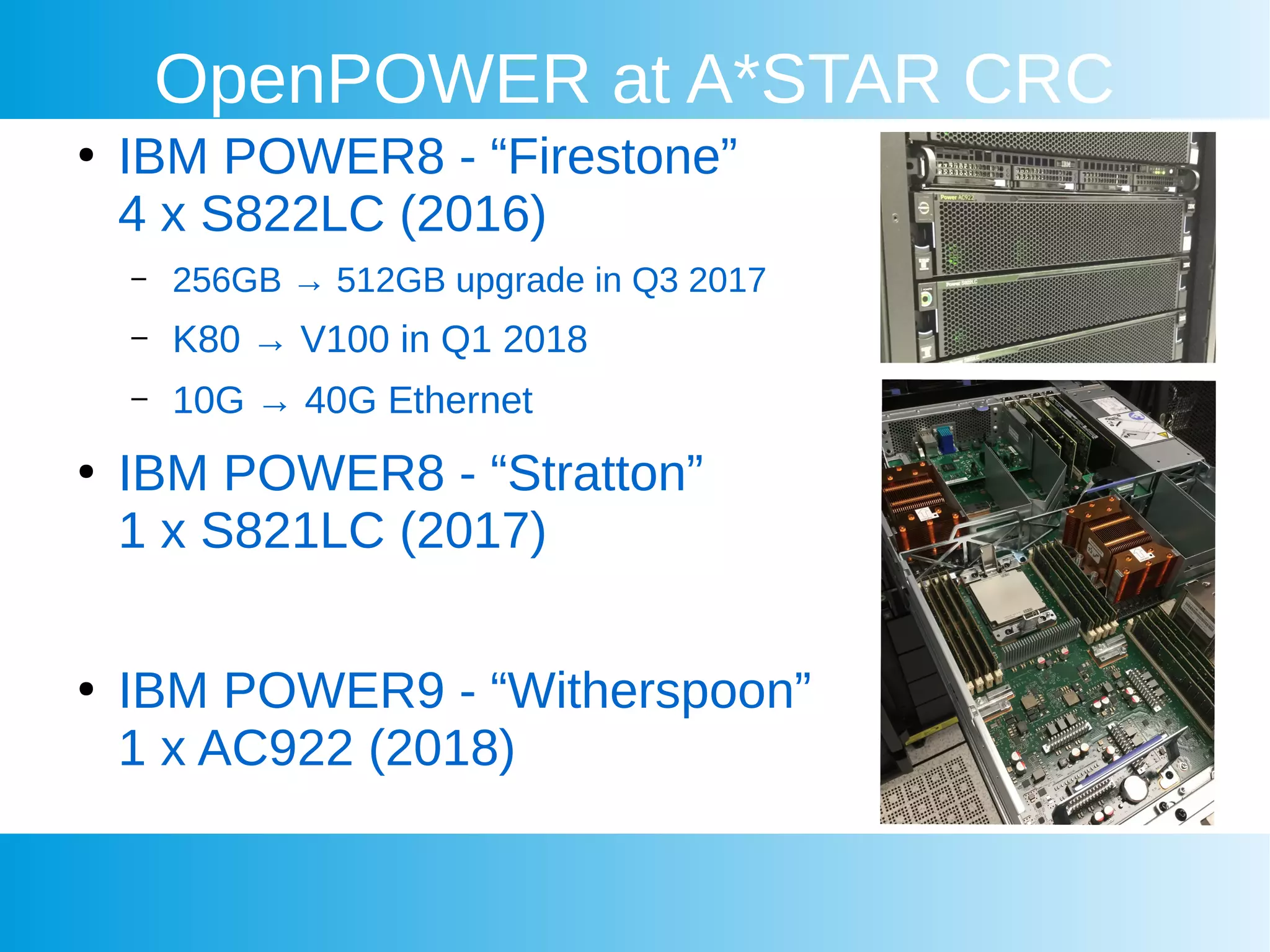 OpenPOWER at A*STAR CRC

• IBM POWER8 - “Firestone” 4 x S822LC (2016)

– 256GB → 512GB upgrade in Q3 2017

– K80 → V100 in Q1 2018

– 10G → 40G Ethernet

• IBM POWER8 - “Stratton” 1 x S821LC (2017)

• IBM POWER9 - “Witherspoon” 1 x AC922 (2018)

Power AC922

Power S822LC